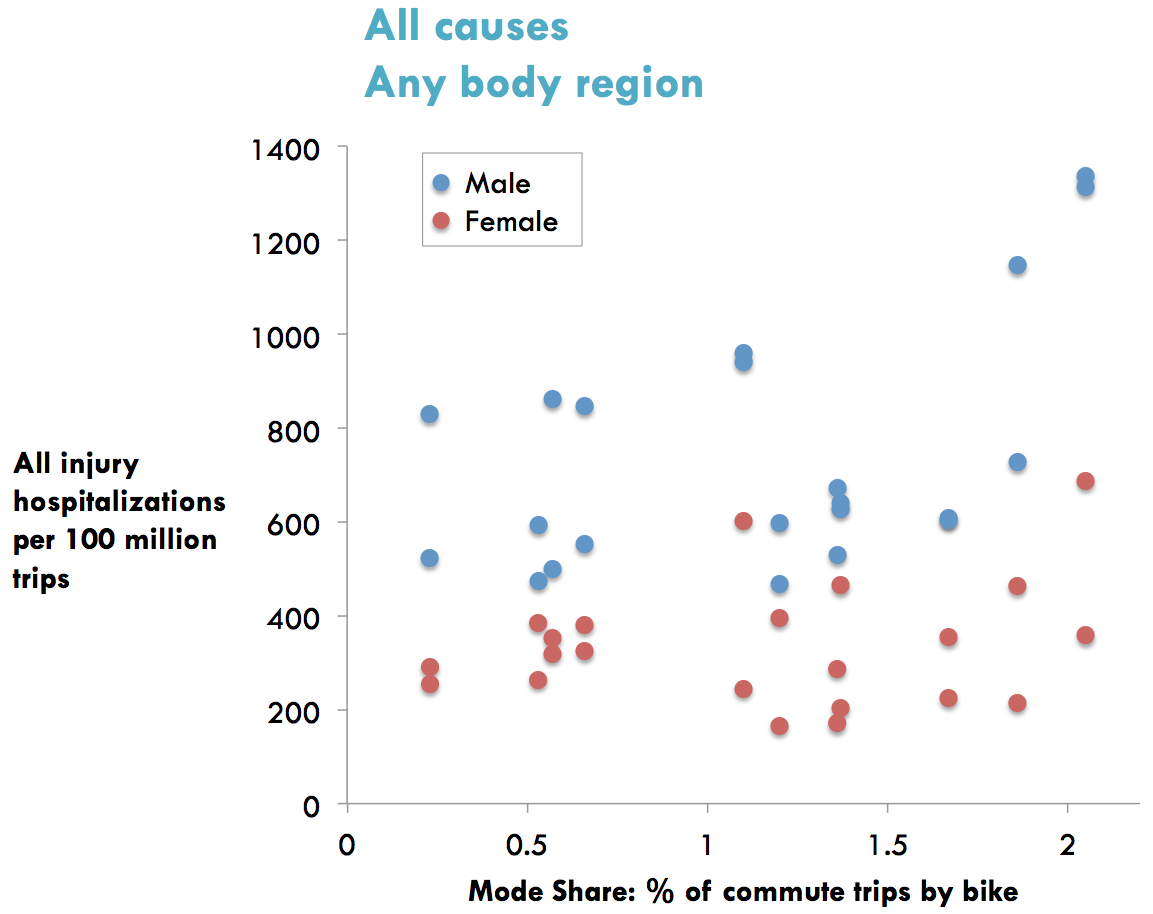 All causes
Any body region

Male
Female

1400
1200
1000
800
600
400
200
0

All injury hospitalizations per 100 million trips

0
0.5
1
1.5
2

Mode Share: % of commute trips by bike